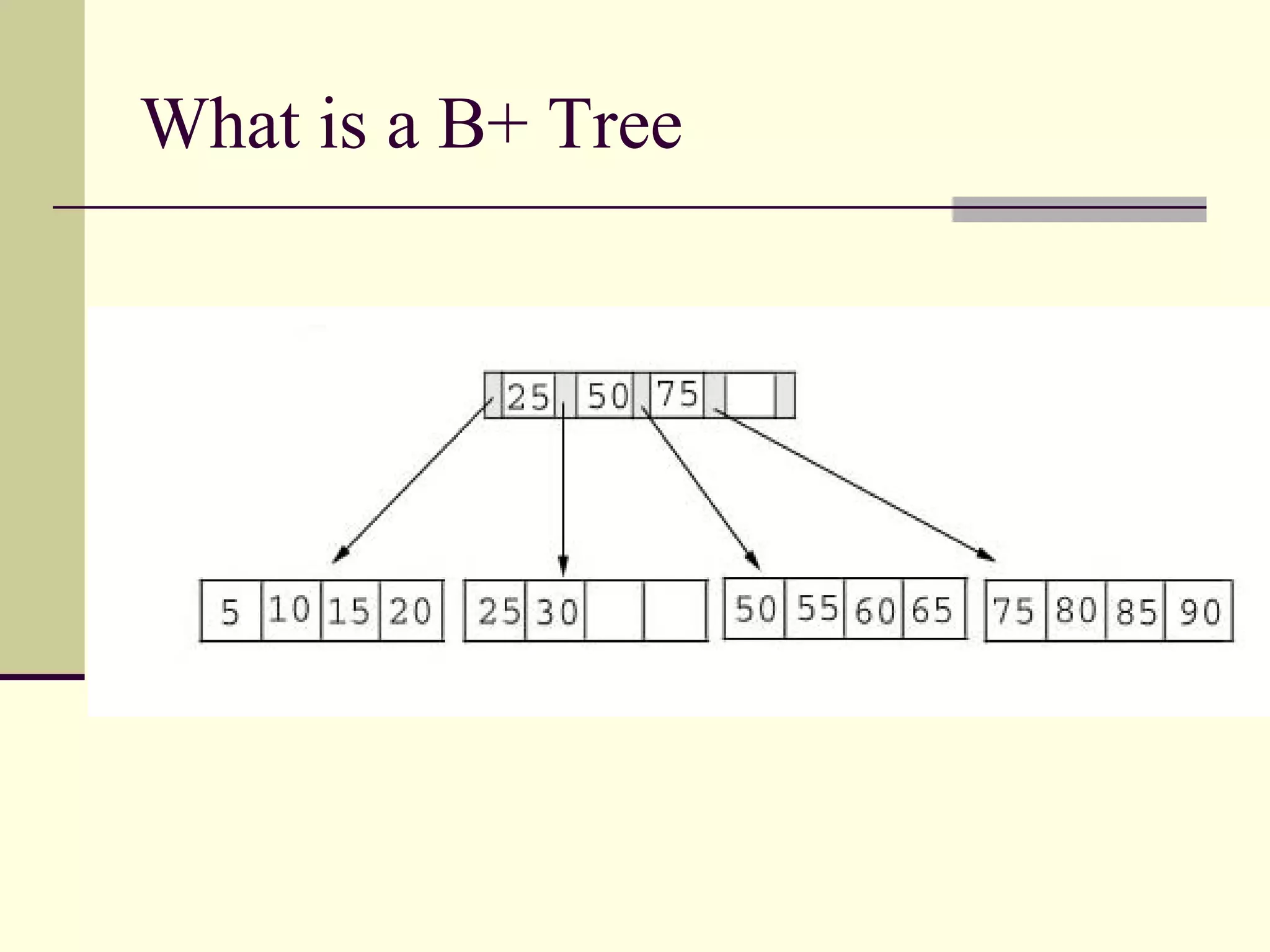 What is a B+ Tree

25 50 75

5 10 15 20
25 30
50 55 60 65
75 80 85 90